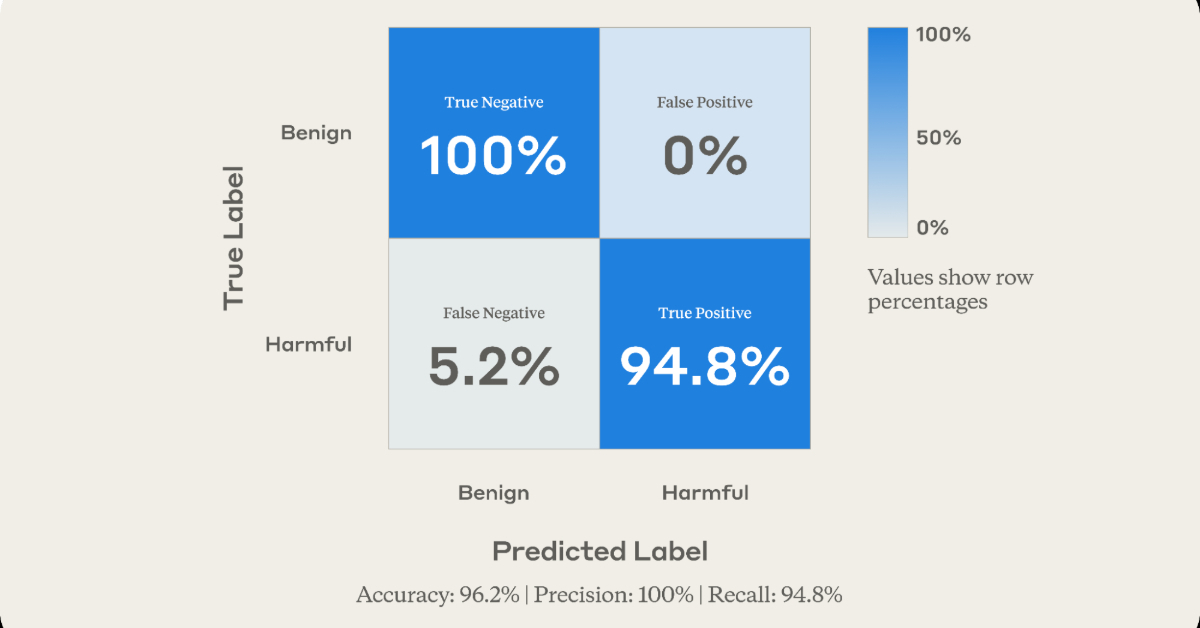 True Label

Benign

Harmful

True Negative
100%

False Positive
0%

False Negative
5.2%

True Positive
94.8%

100%
50%
0%

Values show row percentages

Benign

Harmful

Predicted Label

Accuracy: 96.2% | Precision: 100% | Recall: 94.8%